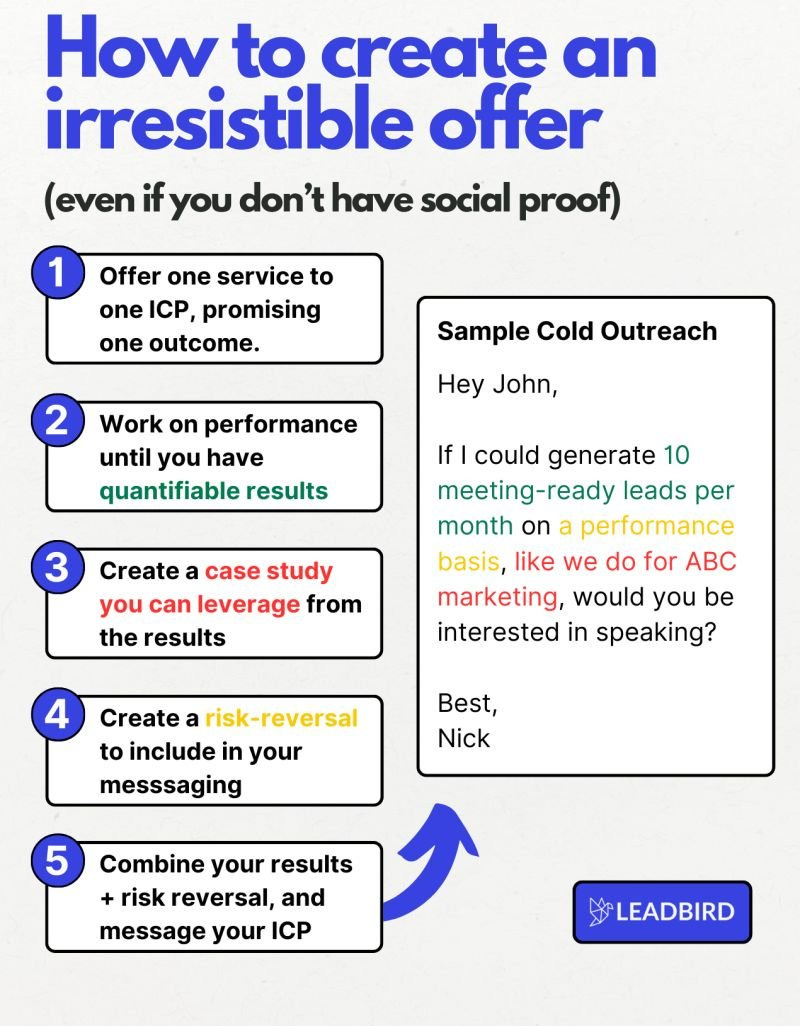 How to create an irresistible offer

(even if you don't have social proof)

1 Offer one service to one ICP, promising one outcome.

2 Work on performance until you have quantifiable results

3 Create a case study you can leverage from the results

4 Create a risk-reversal to include in your messsaging

5 Combine your results + risk reversal, and message your ICP

Sample Cold Outreach

Hey John,

If I could generate 10 meeting-ready leads per month on a performance basis, like we do for ABC marketing, would you be interested in speaking?

Best,
Nick

LEADBIRD